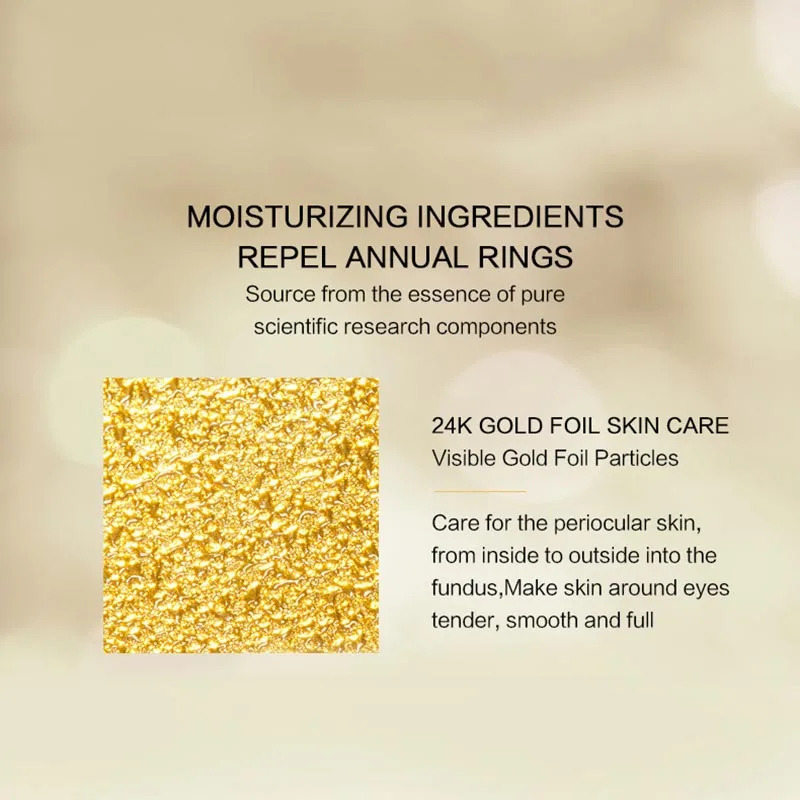 MOISTURIZING INGREDIENTS
REPEL ANNUAL RINGS

Source from the essence of pure scientific research components

24K GOLD FOIL SKIN CARE
Visible Gold Foil Particles

Care for the periocular skin, from inside to outside into the fundus,Make skin around eyes tender, smooth and full